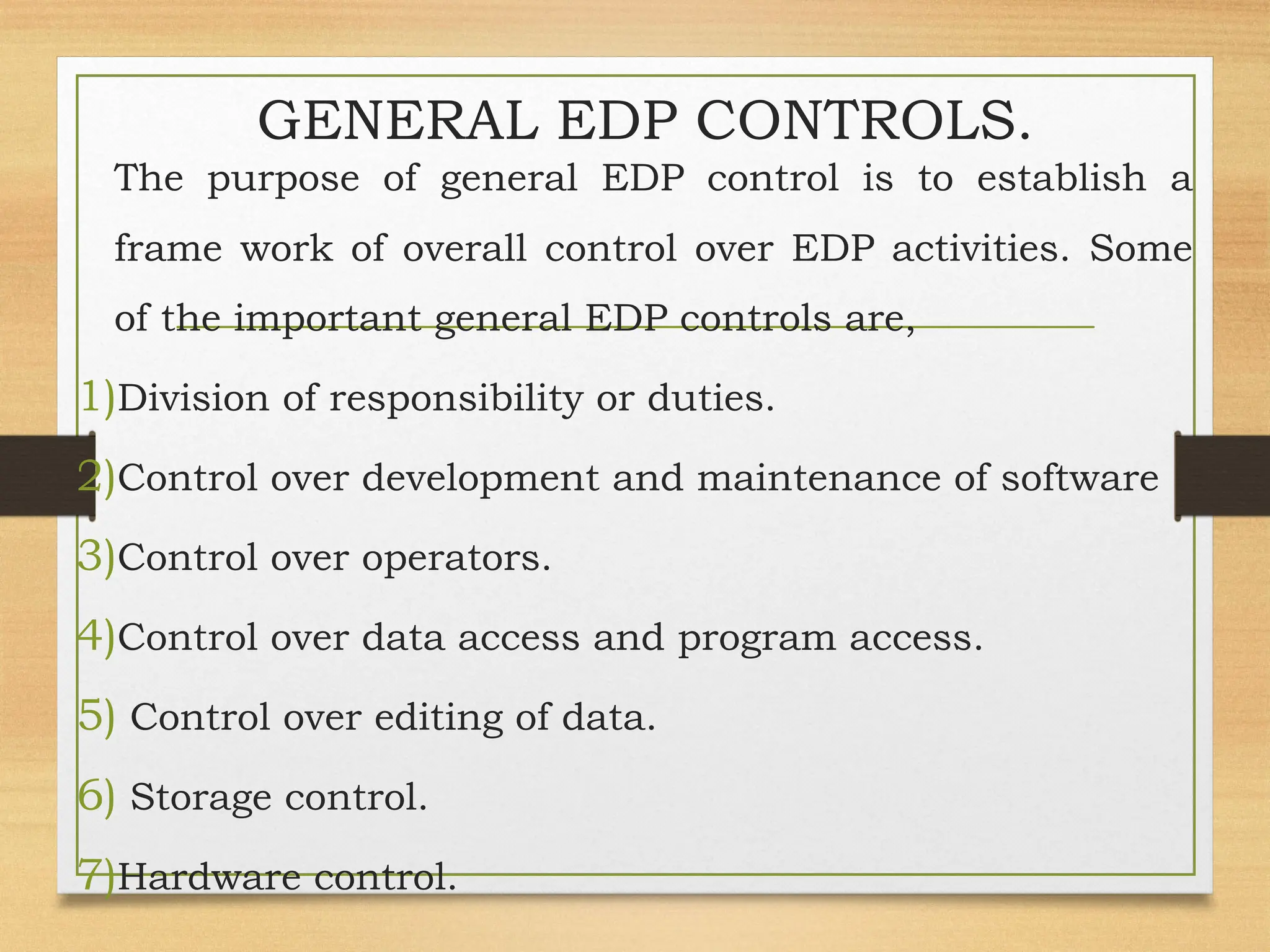 GENERAL EDP CONTROLS.

The purpose of general EDP control is to establish a frame work of overall control over EDP activities. Some of the important general EDP controls are,

1)Division of responsibility or duties.

2)Control over development and maintenance of software

3)Control over operators.

4)Control over data access and program access.

5) Control over editing of data.

6) Storage control.

7)Hardware control.